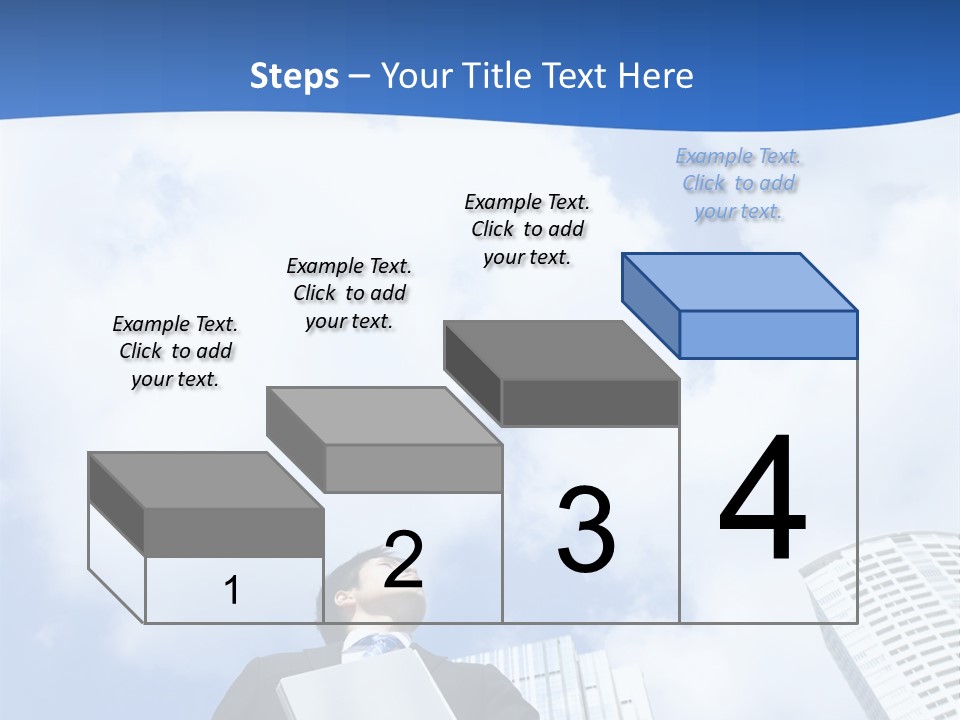 Steps – Your Title Text Here

Example Text. Click to add your text.

Example Text. Click to add your text.

Example Text. Click to add your text.

Example Text. Click to add your text.

1

2

3

4